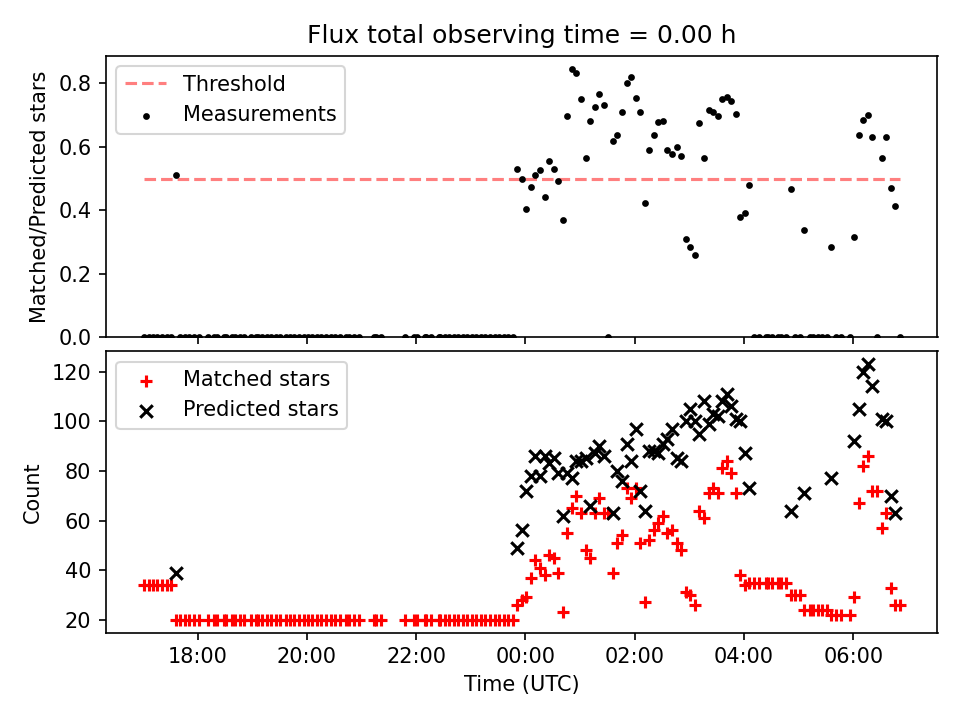 Flux total observing time = 0.00 h

Threshold
Measurements

Matched/Predicted stars

0.8
0.6
0.4
0.2
0.0

Matched stars
Predicted stars

Count

120
100
80
60
40
20

18:00
20:00
22:00
00:00
02:00
04:00
06:00

Time (UTC)